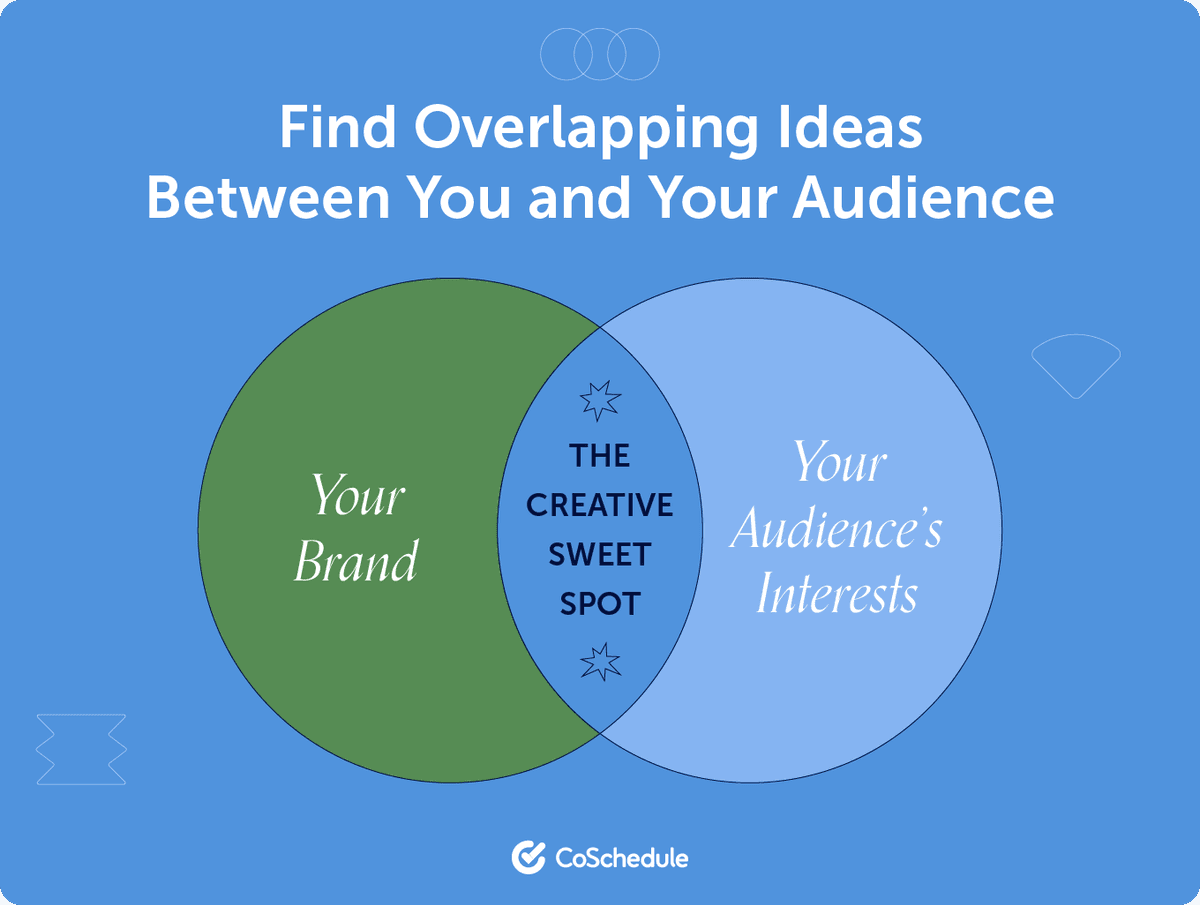 Find Overlapping Ideas Between You and Your Audience

Your Brand

THE CREATIVE SWEET SPOT

Your Audience's Interests

CoSchedule